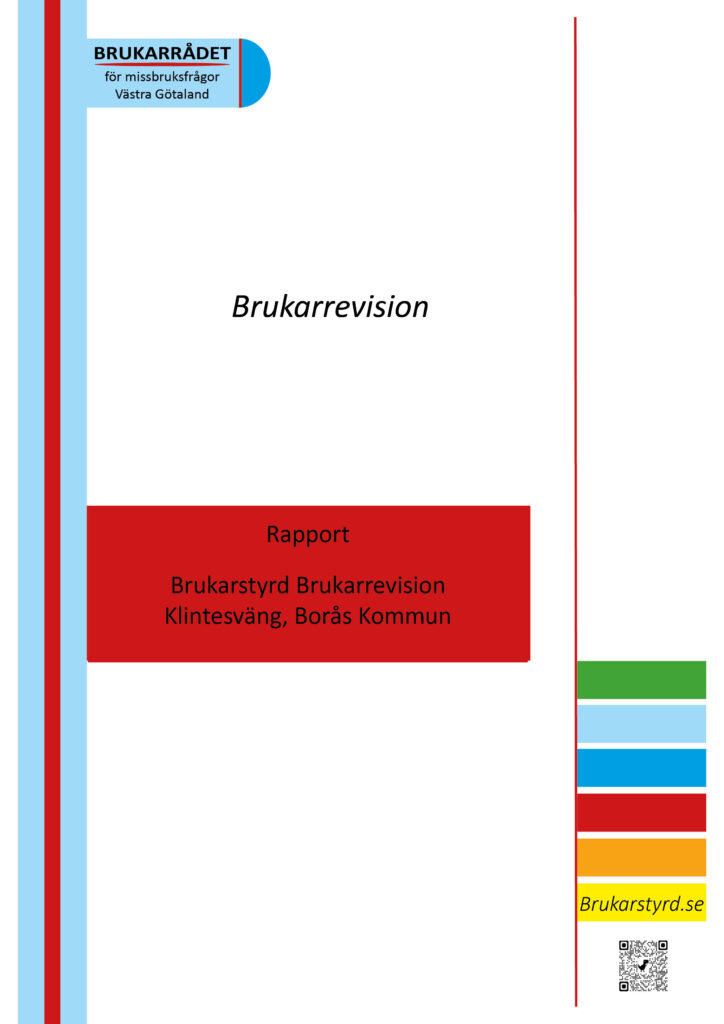 BRUKARRÅDET
för missbruksfrågor
Västra Götaland

Brukarrevision

Rapport

Brukarstyrd Brukarrevision
Klintesväng, Borås Kommun

Brukarstyrd.se